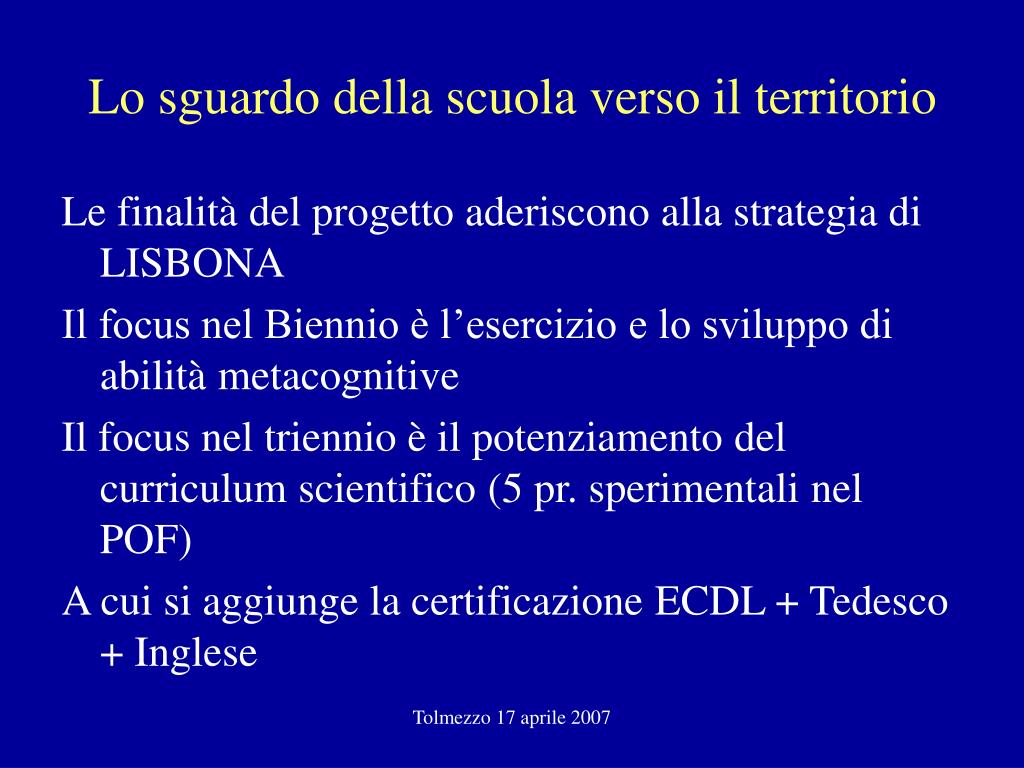 Lo sguardo della scuola verso il territorio

Le finalità del progetto aderiscono alla strategia di LISBONA

Il focus nel Biennio è l’esercizio e lo sviluppo di abilità metacognitive

Il focus nel triennio è il potenziamento del curriculum scientifico (5 pr. sperimentali nel POF)

A cui si aggiunge la certificazione ECDL + Tedesco + Inglese

Tolmezzo 17 aprile 2007